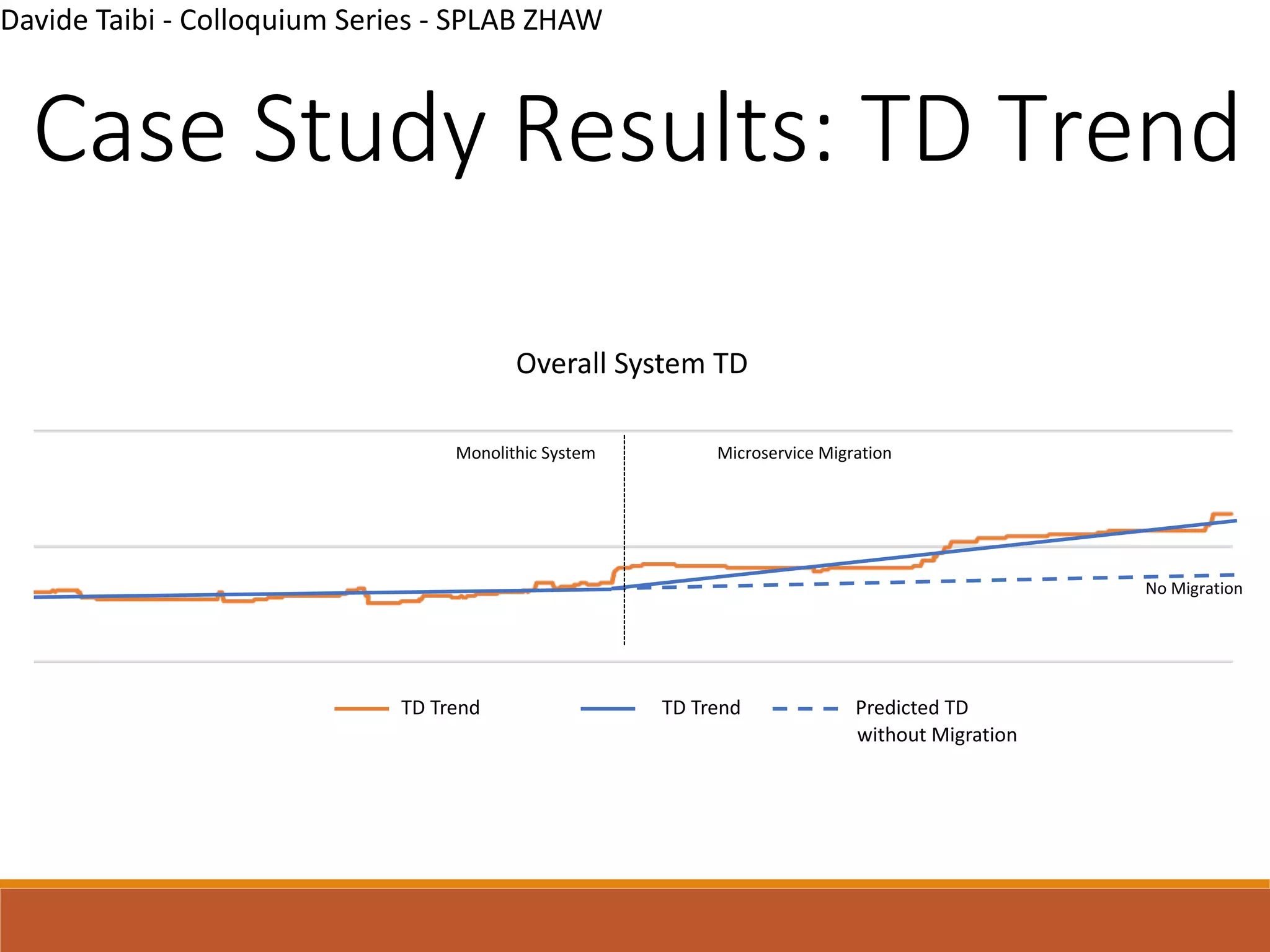 Davide Taibi - Colloquium Series - SPLAB ZHAW

Case Study Results: TD Trend

Overall System TD

Monolithic System

Microservice Migration

No Migration

TD Trend

TD Trend

Predicted TD without Migration